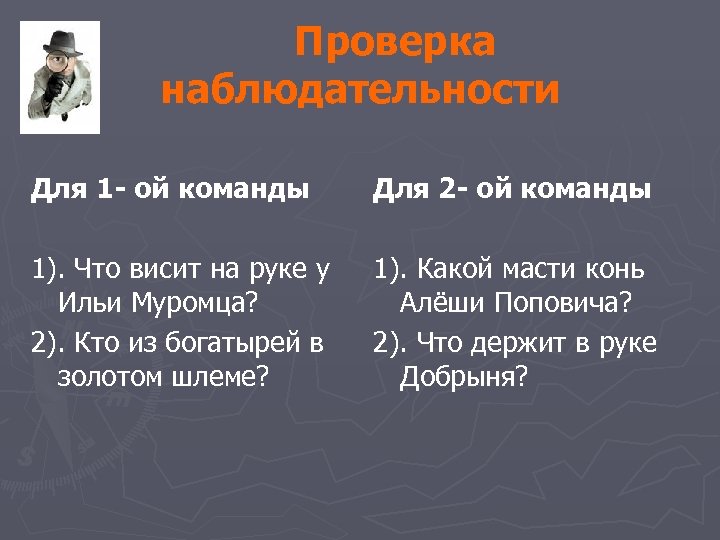 Проверка наблюдательности

Для 1- ой команды

1). Что висит на руке у Ильи Муромца?

2). Кто из богатырей в золотом шлеме?

Для 2- ой команды

1). Какой масти конь Алёши Поповича?

2). Что держит в руке Добрыня?